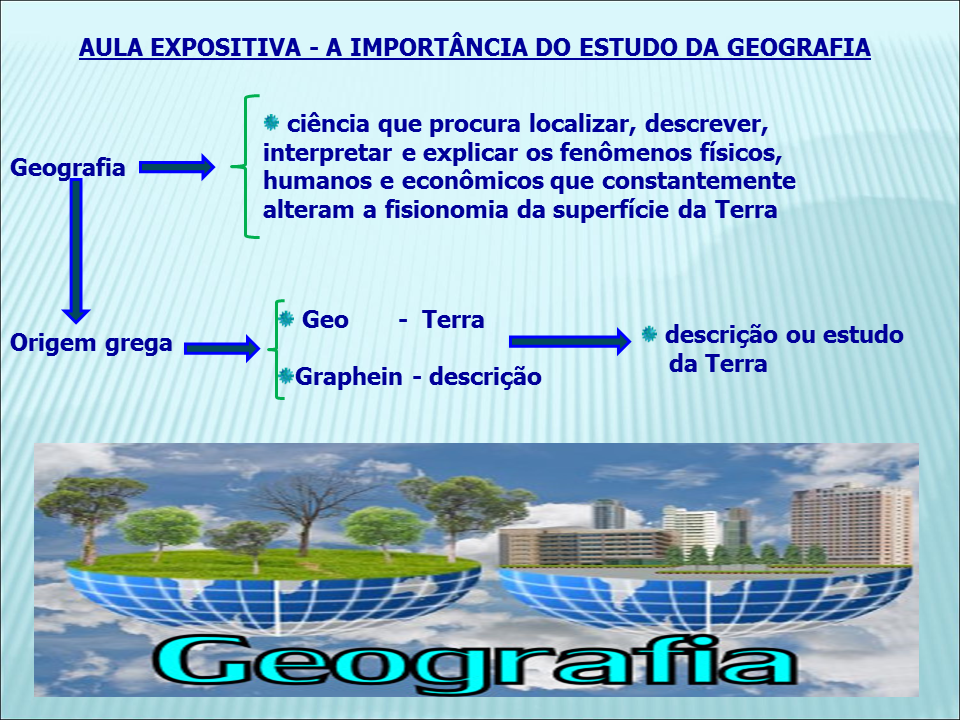 AULA EXPOSITIVA - A IMPORTÂNCIA DO ESTUDO DA GEOGRAFIA

Geografia

ciência que procura localizar, descrever, interpretar e explicar os fenômenos físicos, humanos e econômicos que constantemente alteram a fisionomia da superfície da Terra

Origem grega

Geo - Terra

Graphein - descrição

descrição ou estudo da Terra

Geografia